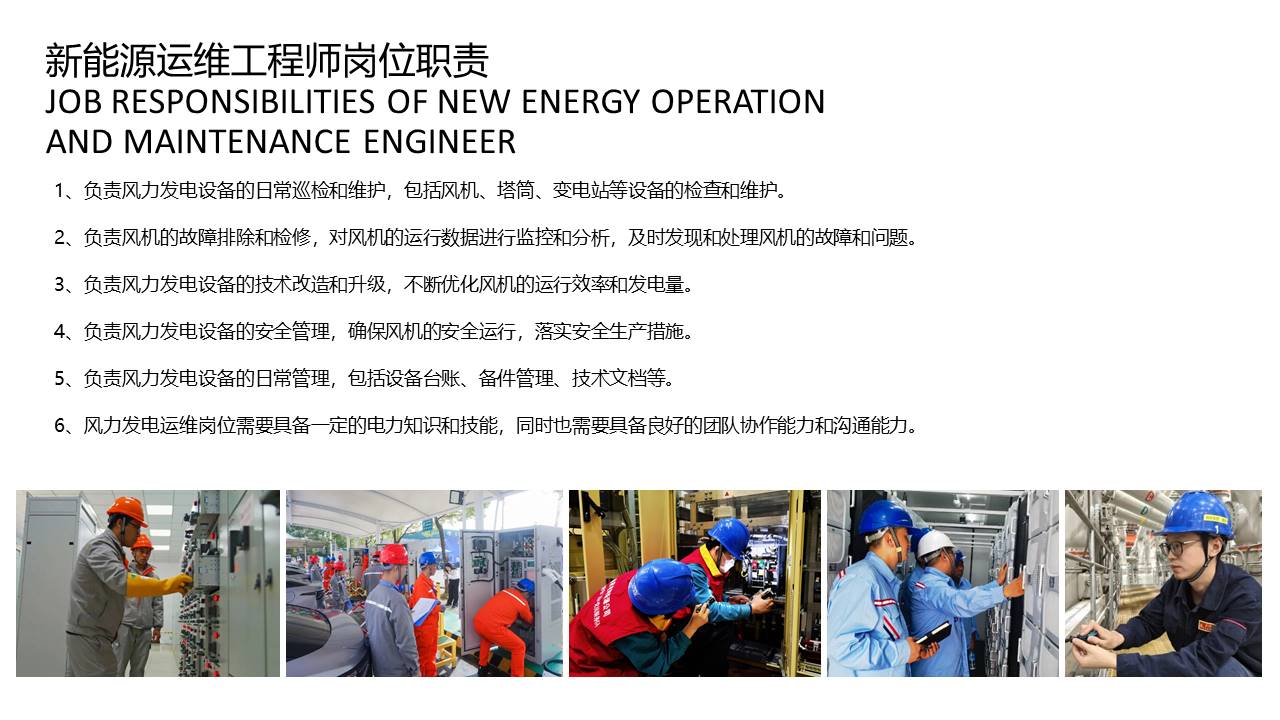 新能源运维工程师岗位职责
JOB RESPONSIBILITIES OF NEW ENERGY OPERATION AND MAINTENANCE ENGINEER

1、负责风力发电设备的日常巡检和维护，包括风机、塔筒、变电站等设备的检查和维护。

2、负责风机的故障排除和检修，对风机的运行数据进行监控和分析，及时发现和处理风机的故障和问题。

3、负责风力发电设备的技术改造和升级，不断优化风机的运行效率和发电量。

4、负责风力发电设备的安全管理，确保风机的安全运行，落实安全生产措施。

5、负责风力发电设备的日常管理，包括设备台账、备件管理、技术文档等。

6、风力发电运维岗位需要具备一定的电力知识和技能，同时也需要具备良好的团队协作能力和沟通能力。